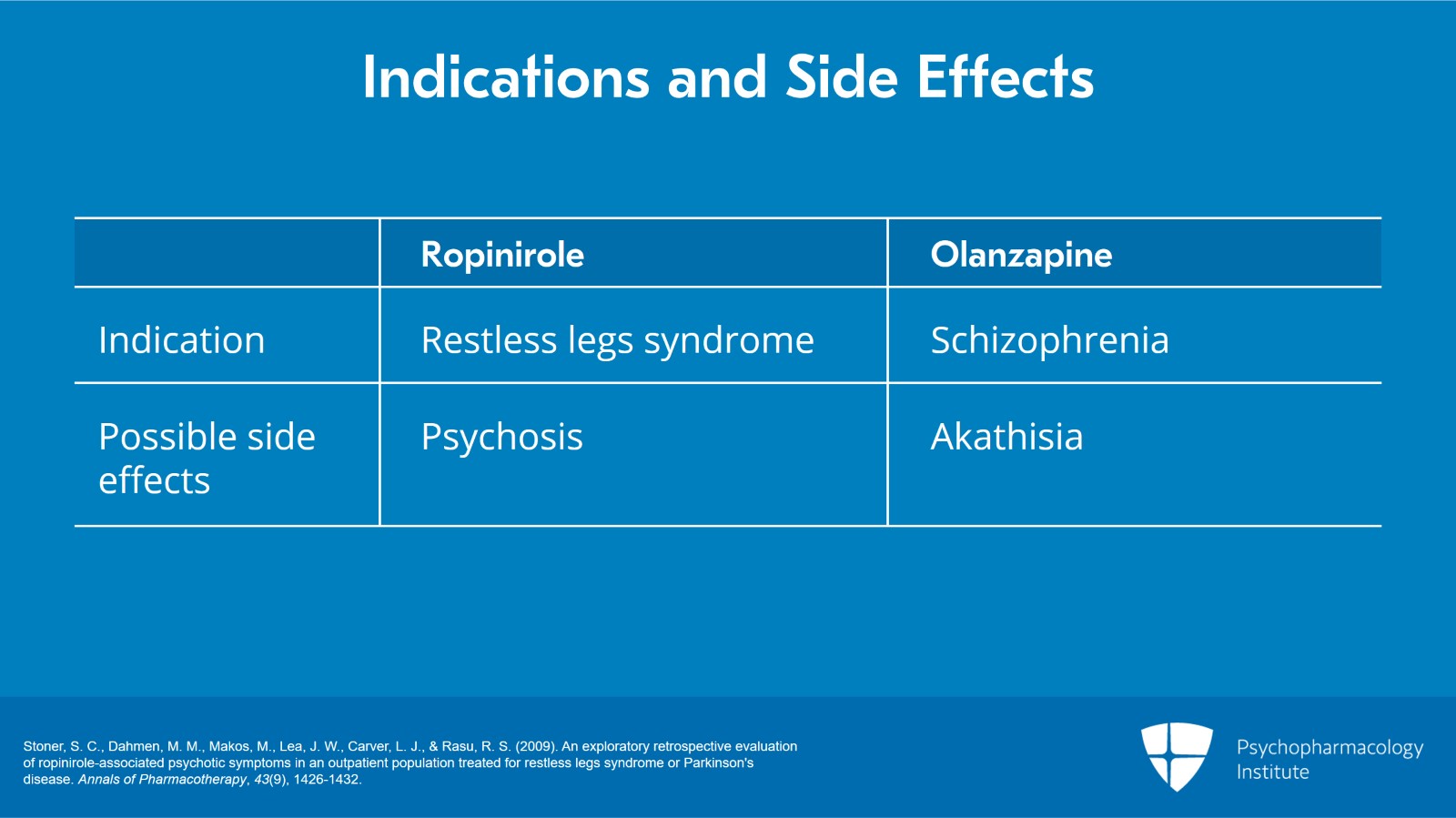 Indications and Side Effects

| | Ropinirole | Olanzapine |
|---|---|---|
| Indication | Restless legs syndrome | Schizophrenia |
| Possible side effects | Psychosis | Akathisia |

Stoner, S. C., Dahmen, M. M., Makos, M., Lea, J. W., Carver, L. J., & Rasu, R. S. (2009). An exploratory retrospective evaluation of ropinirole-associated psychotic symptoms in an outpatient population treated for restless legs syndrome or Parkinson's disease. Annals of Pharmacotherapy, 43(9), 1426-1432.

Psychopharmacology Institute